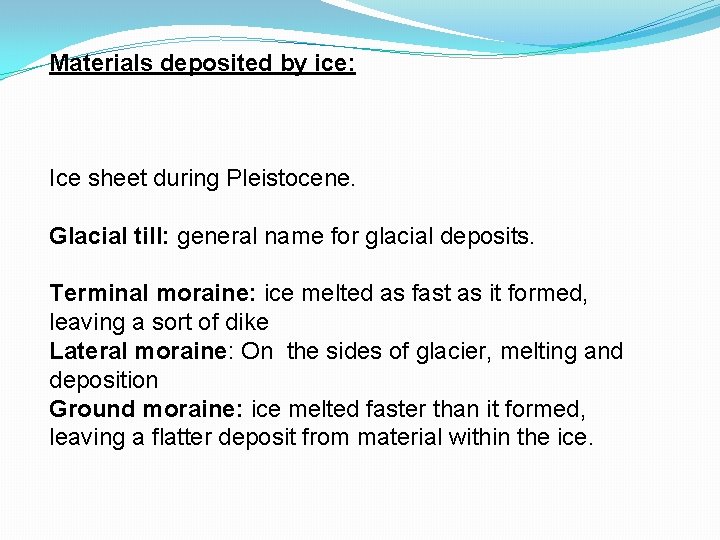 Materials deposited by ice:

Ice sheet during Pleistocene.

Glacial till: general name for glacial deposits.

Terminal moraine: ice melted as fast as it formed, leaving a sort of dike
Lateral moraine: On the sides of glacier, melting and deposition
Ground moraine: ice melted faster than it formed, leaving a flatter deposit from material within the ice.